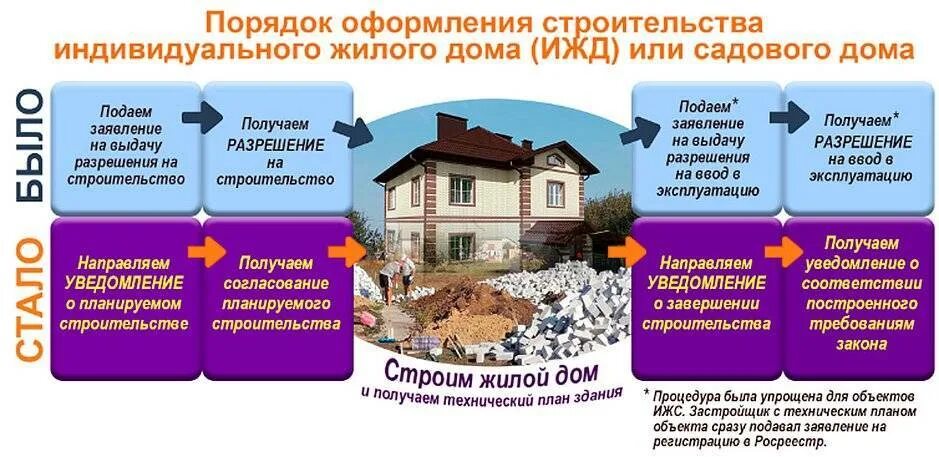 Порядок оформления строительства индивидуального жилого дома (ИЖД) или садового дома

БЫЛО

Подаем заявление на выдачу разрешения на строительство

Получаем РАЗРЕШЕНИЕ на строительство

Подаем* заявление на выдачу разрешения на ввод в эксплуатацию

Получаем* РАЗРЕШЕНИЕ на ввод в эксплуатацию

СТАЛО

Направляем УВЕДОМЛЕНИЕ о планируемом строительстве

Получаем согласование планируемого строительства

Направляем УВЕДОМЛЕНИЕ о завершении строительства

Получаем уведомление о соответствии построенного требованиям закона

Строим жилой дом
и получаем технический план здания

* Процедура была упрощена для объектов ИЖС. Застройщик с техническим планом объекта сразу подавал заявление на регистрацию в Росреестр.